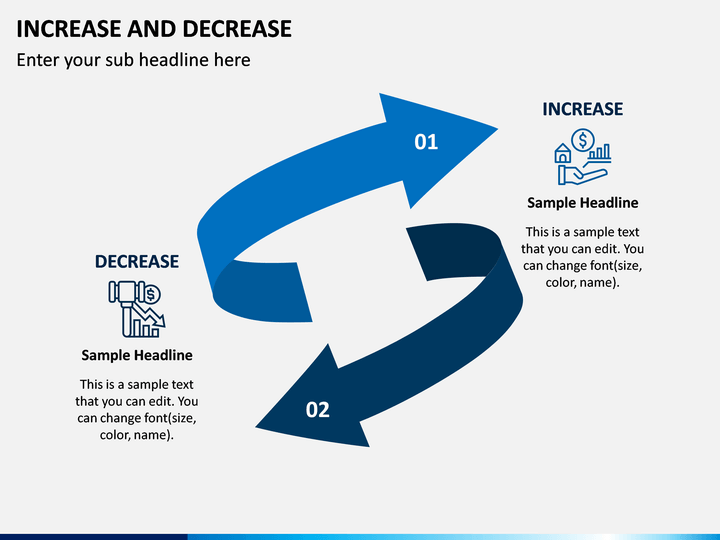 INCREASE AND DECREASE

Enter your sub headline here

01

INCREASE

Sample Headline

This is a sample text that you can edit. You can change font(size, color, name).

DECREASE

Sample Headline

This is a sample text that you can edit. You can change font(size, color, name).

02